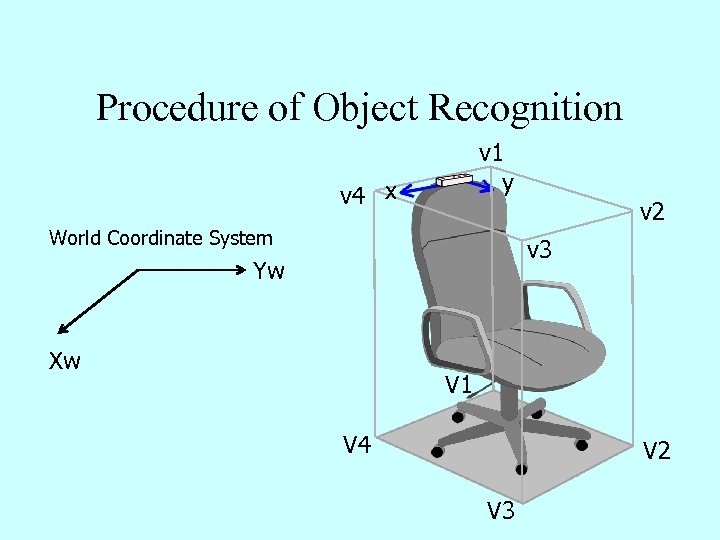 Procedure of Object Recognition

World Coordinate System

Yw

Xw

v1

v4

x

y

v2

v3

V1

V4

V2

V3